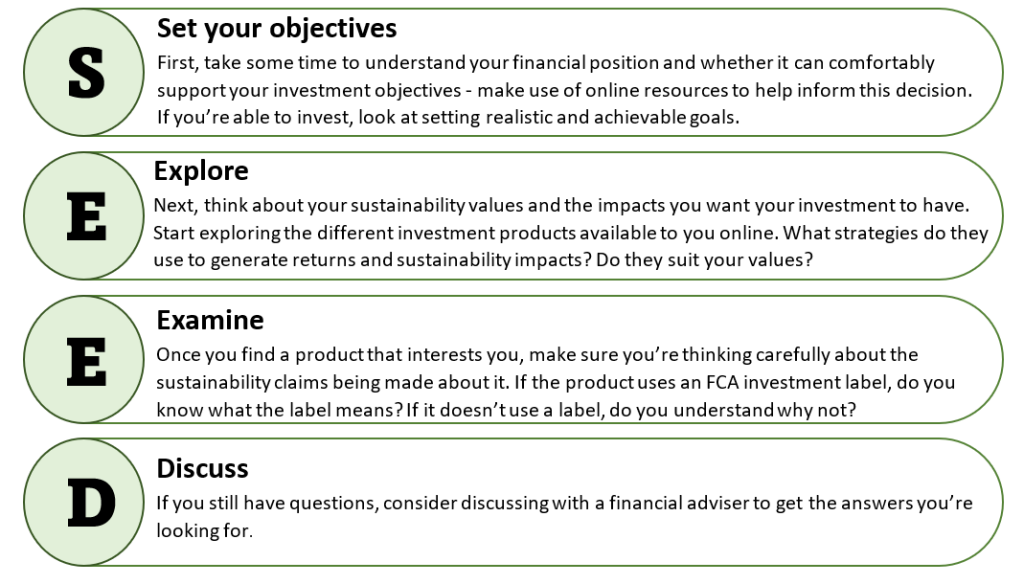 S

Set your objectives

First, take some time to understand your financial position and whether it can comfortably support your investment objectives - make use of online resources to help inform this decision. If you're able to invest, look at setting realistic and achievable goals.

E

Explore

Next, think about your sustainability values and the impacts you want your investment to have. Start exploring the different investment products available to you online. What strategies do they use to generate returns and sustainability impacts? Do they suit your values?

E

Examine

Once you find a product that interests you, make sure you're thinking carefully about the sustainability claims being made about it. If the product uses an FCA investment label, do you know what the label means? If it doesn't use a label, do you understand why not?

D

Discuss

If you still have questions, consider discussing with a financial adviser to get the answers you're looking for.